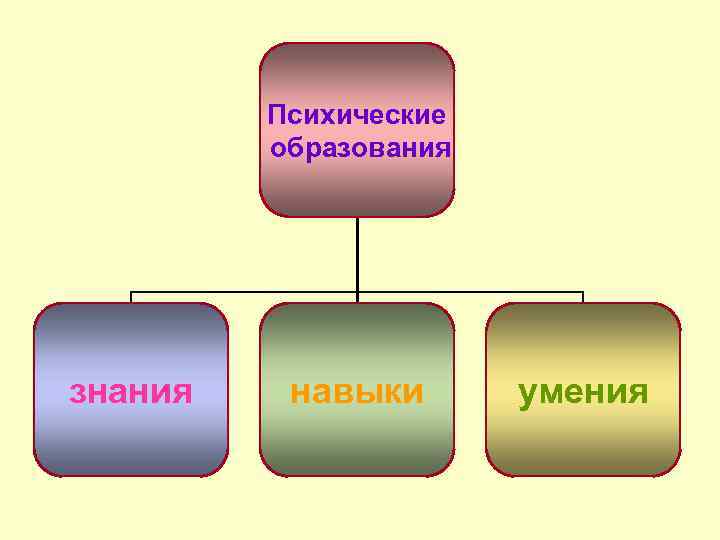 Психические образования

знания

навыки

умения